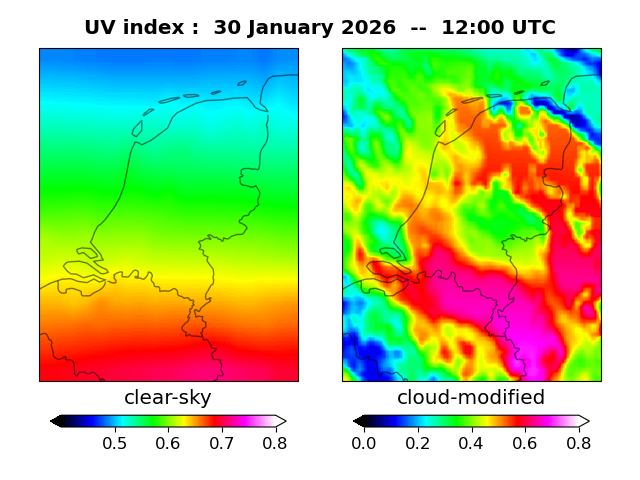 UV index : 30 January 2026 -- 12:00 UTC

clear-sky

0.5 0.6 0.7 0.8

cloud-modified

0.0 0.2 0.4 0.6 0.8